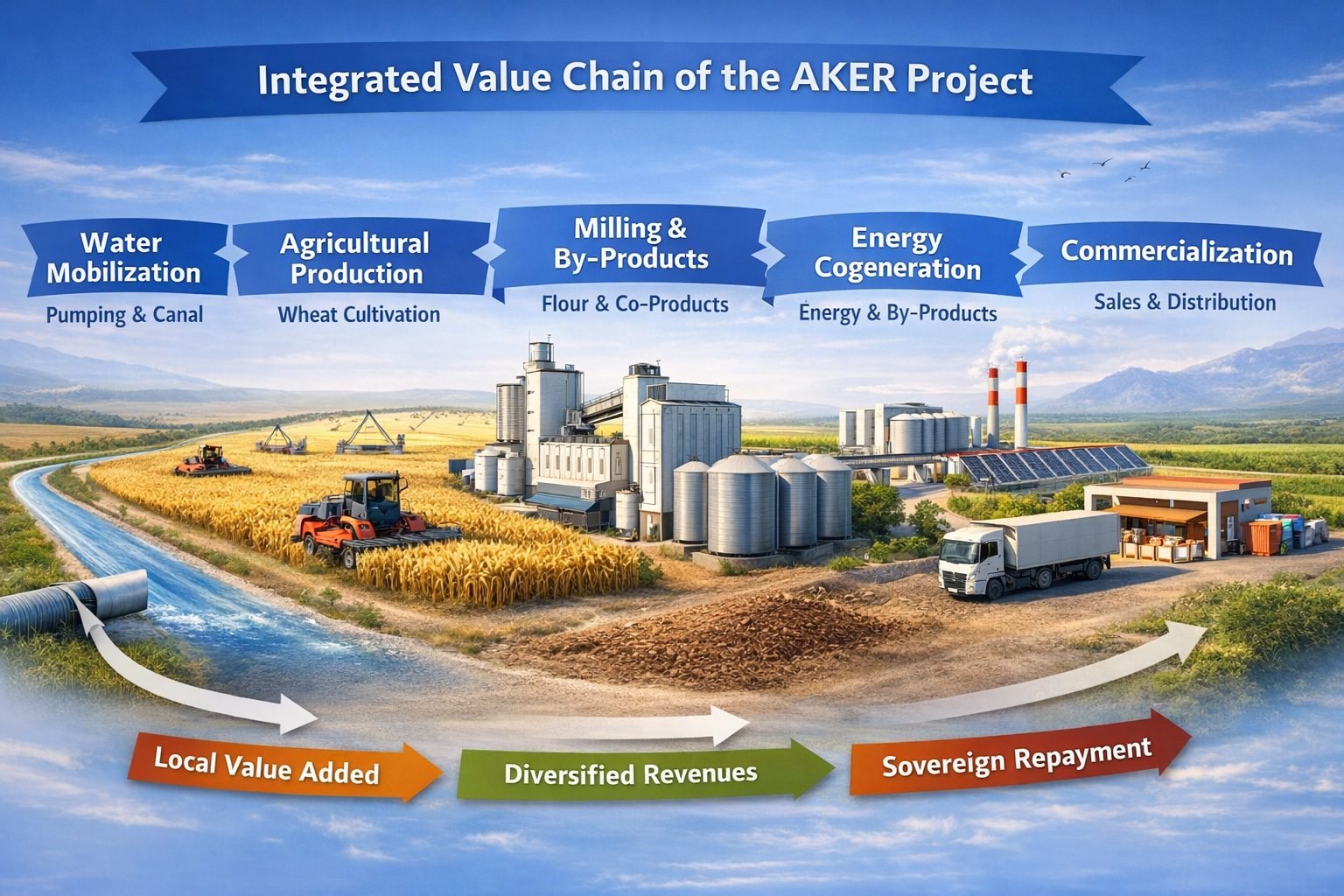 Integrated Value Chain of the AKER Project

Water Mobilization
Pumping & Canal

Agricultural Production
Wheat Cultivation

Milling & By-Products
Flour & Co-Products

Energy Cogeneration
Energy & By-Products

Commercialization
Sales & Distribution

Local Value Added

Diversified Revenues

Sovereign Repayment